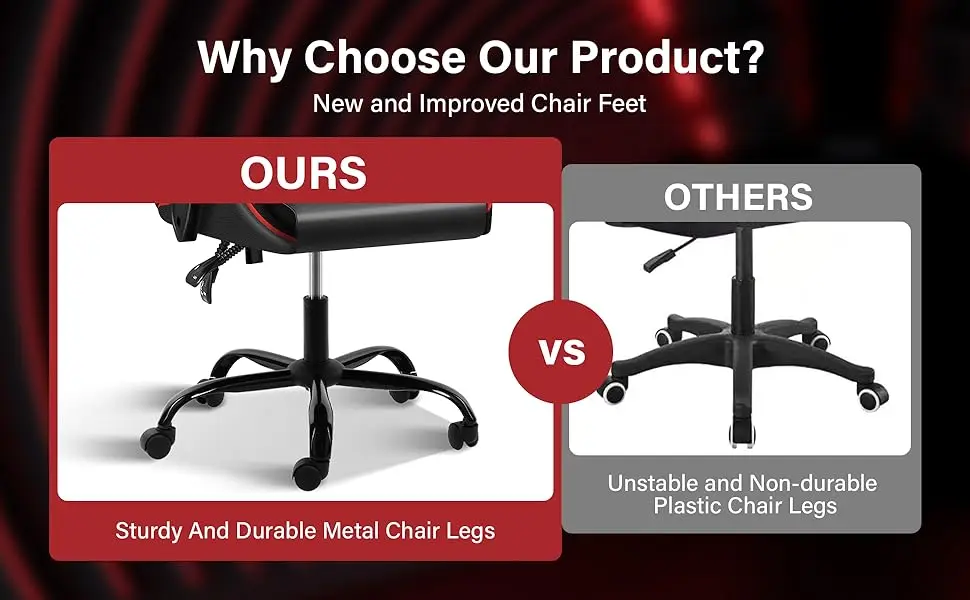 Why Choose Our Product?
New and Improved Chair Feet

OURS

Sturdy And Durable Metal Chair Legs

VS

OTHERS

Unstable and Non-durable Plastic Chair Legs